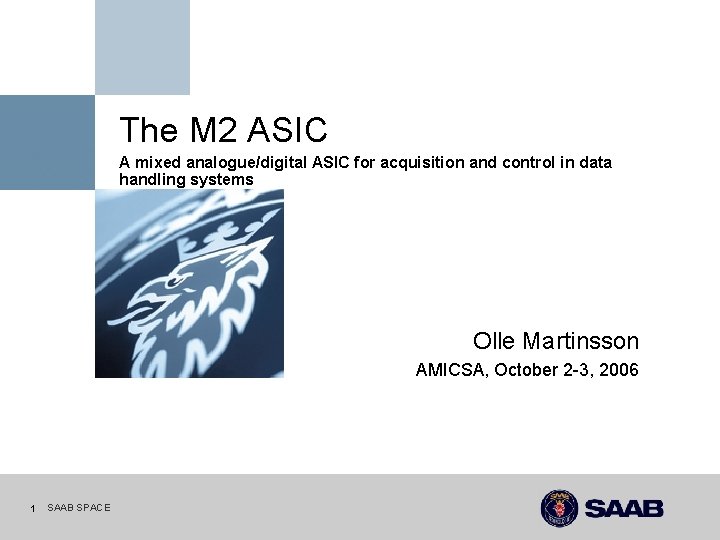 The M2 ASIC

A mixed analogue/digital ASIC for acquisition and control in data handling systems

Olle Martinsson

AMICSA, October 2-3, 2006

1 SAAB SPACE

SAAB